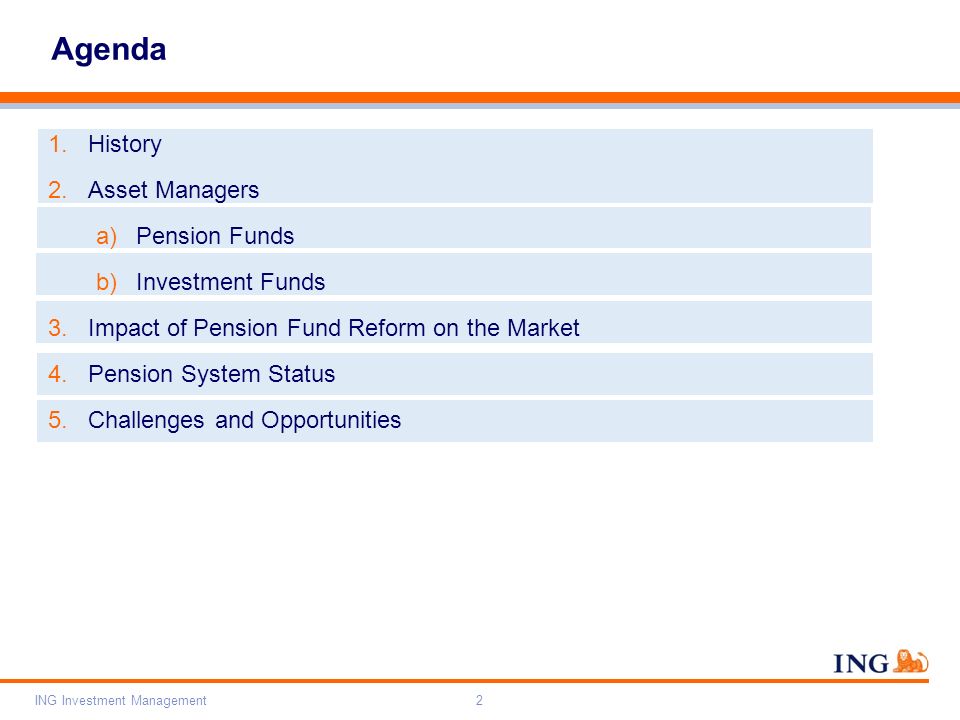 Agenda

1. History
2. Asset Managers
a) Pension Funds
b) Investment Funds
3. Impact of Pension Fund Reform on the Market
4. Pension System Status
5. Challenges and Opportunities

ING

ING Investment Management
2